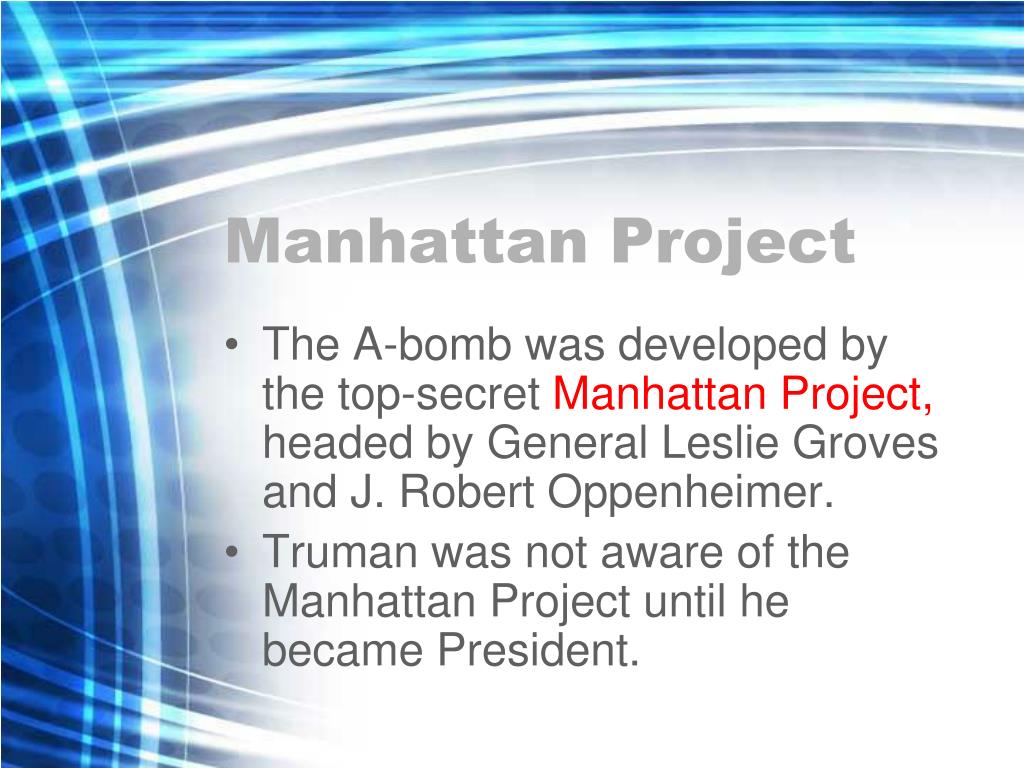 Manhattan Project

• The A-bomb was developed by the top-secret Manhattan Project, headed by General Leslie Groves and J. Robert Oppenheimer.
• Truman was not aware of the Manhattan Project until he became President.